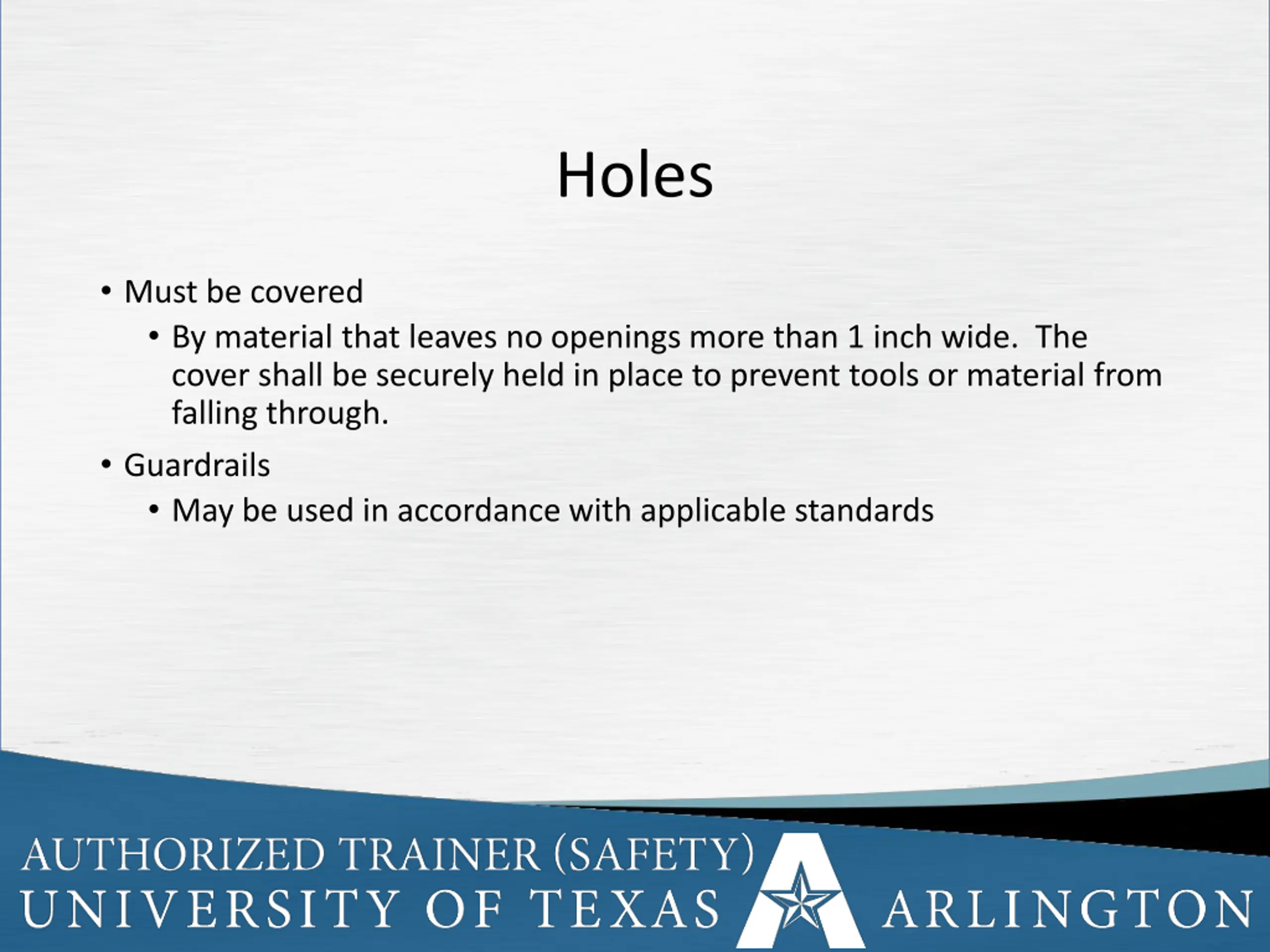 Holes

• Must be covered
• By material that leaves no openings more than 1 inch wide. The cover shall be securely held in place to prevent tools or material from falling through.
• Guardrails
• May be used in accordance with applicable standards

AUTHORIZED TRAINER (SAFETY)
UNIVERSITY OF TEXAS ARLINGTON